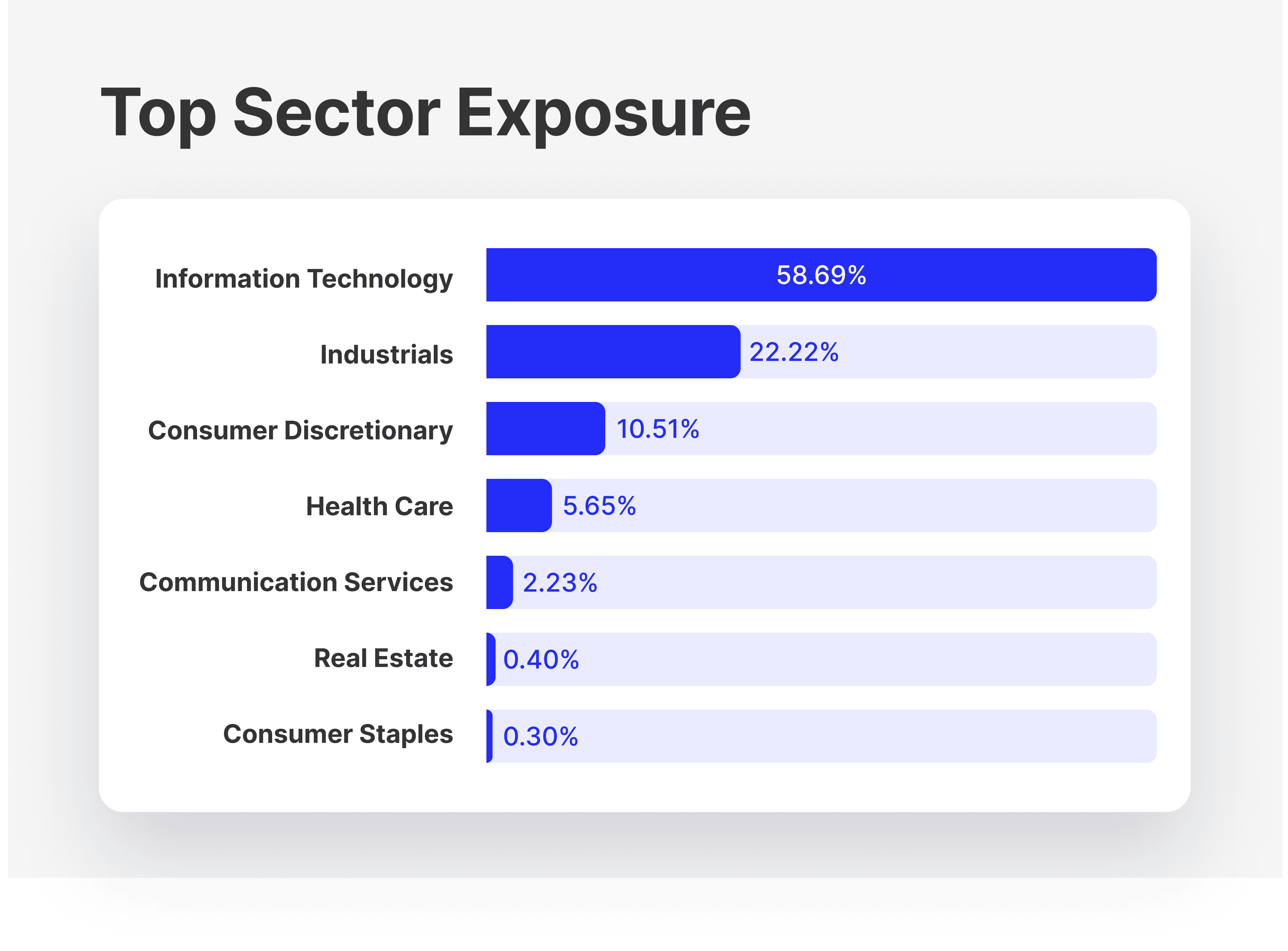 Top Sector Exposure

Information Technology 58.69%
Industrials 22.22%
Consumer Discretionary 10.51%
Health Care 5.65%
Communication Services 2.23%
Real Estate 0.40%
Consumer Staples 0.30%